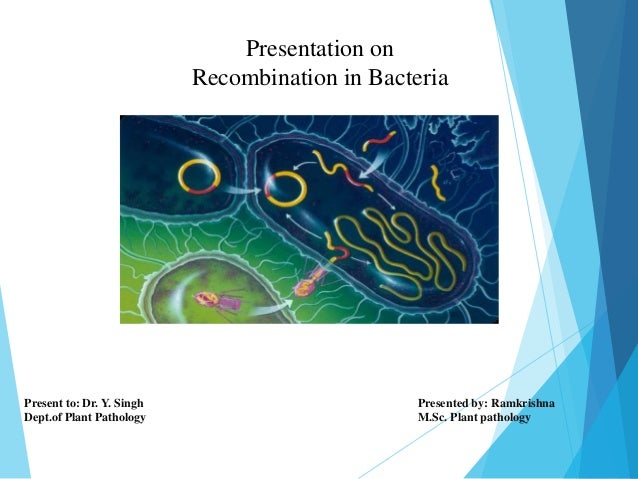 Presentation on
Recombination in Bacteria

Present to: Dr. Y. Singh
Dept.of Plant Pathology

Presented by: Ramkrishna
M.Sc. Plant pathology